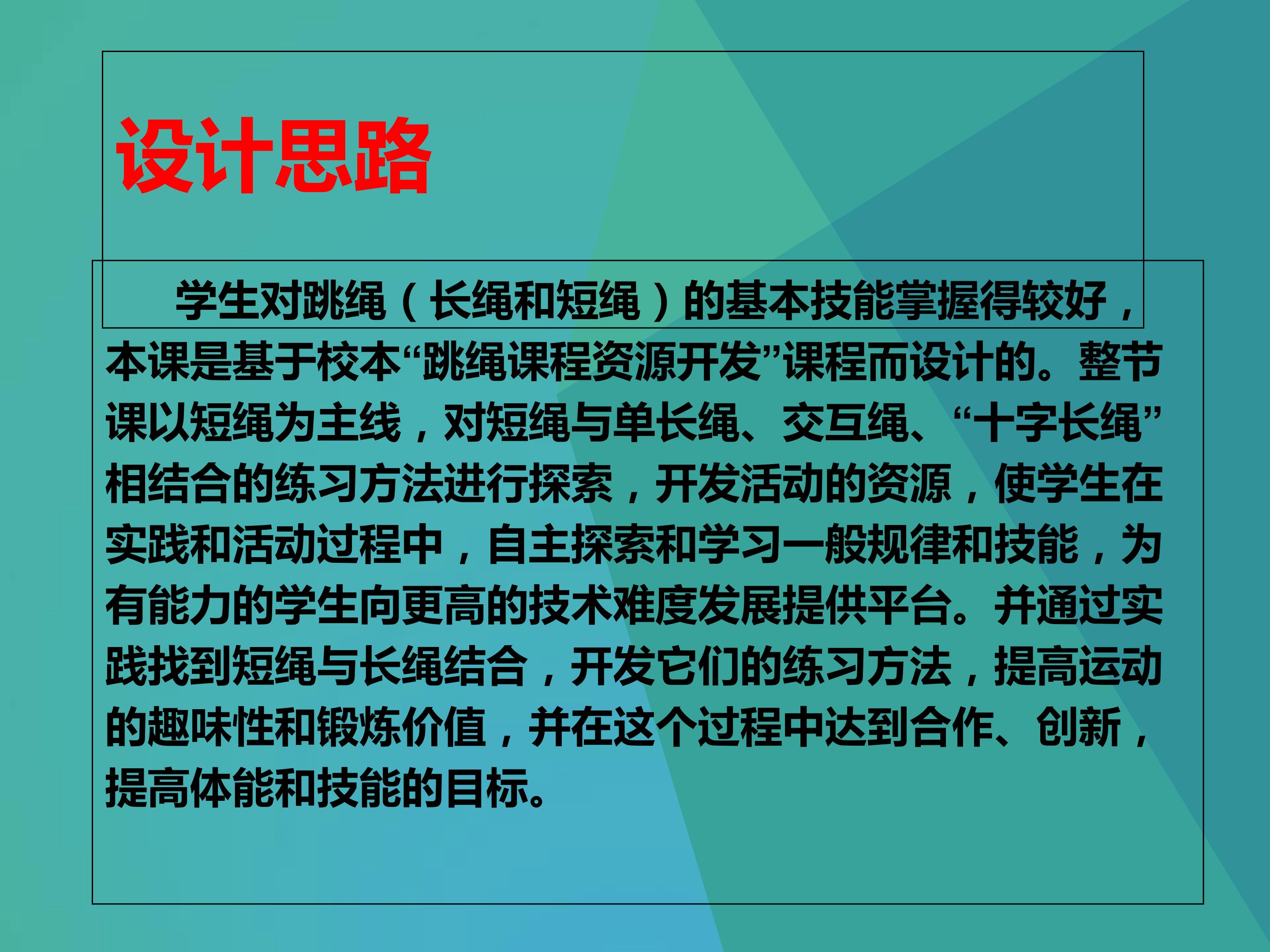 设计思路

学生对跳绳（长绳和短绳）的基本技能掌握得较好，本课是基于校本“跳绳课程资源开发”课程而设计的。整节课以短绳为主线，对短绳与单长绳、交互绳、“十字长绳”相结合的练习方法进行探索，开发活动的资源，使学生在实践和活动过程中，自主探索和学习一般规律和技能，为有能力的学生向更高的技术难度发展提供平台。并通过实践找到短绳与长绳结合，开发它们的练习方法，提高运动的趣味性和锻炼价值，并在这个过程中达到合作、创新，提高体能和技能的目标。